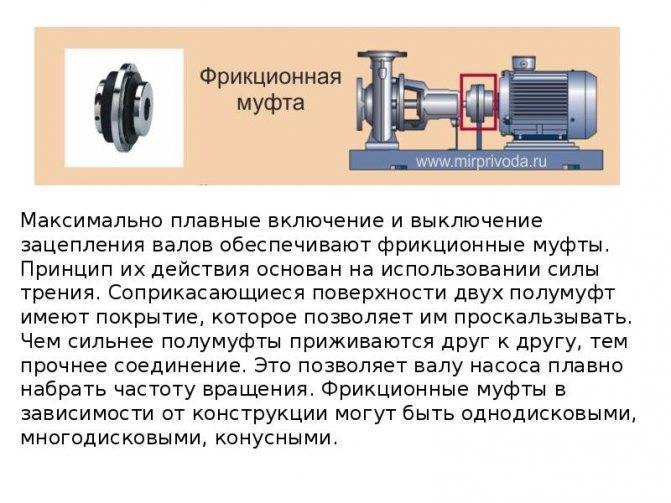 Фрикционная муфта

www.mirprivoda.ru

Максимально плавные включение и выключение зацепления валов обеспечивают фрикционные муфты. Принцип их действия основан на использовании силы трения. Соприкасающиеся поверхности двух полумуфт имеют покрытие, которое позволяет им проскальзывать. Чем сильнее полумуфты приживаются друг к другу, тем прочнее соединение. Это позволяет валу насоса плавно набрать частоту вращения. Фрикционные муфты в зависимости от конструкции могут быть однодисковыми, многодисковыми, конусными.